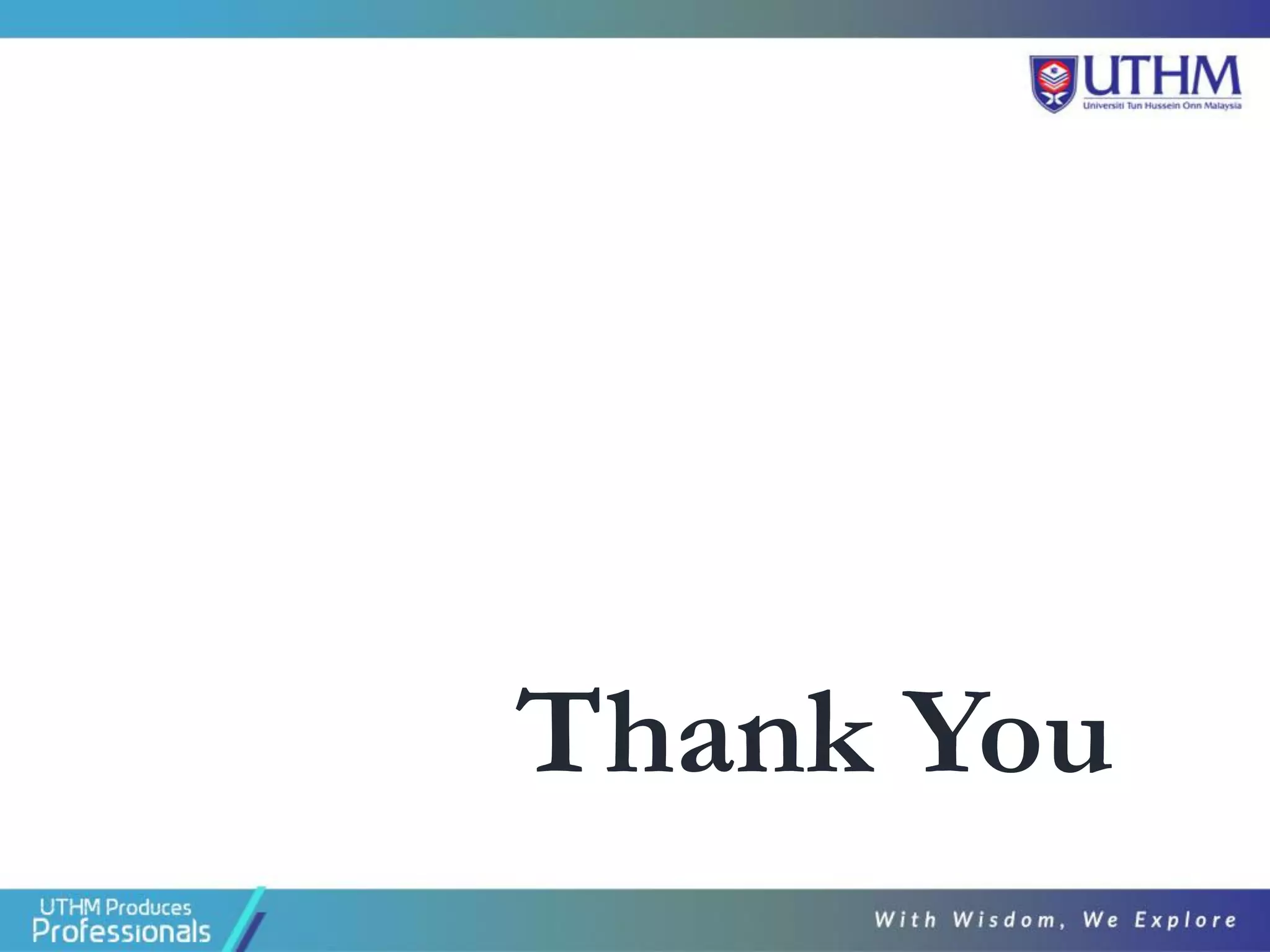 UTHM
Universiti Tun Hussein Onn Malaysia

Thank You

UTHM Produces
Professionals

With Wisdom, We Explore